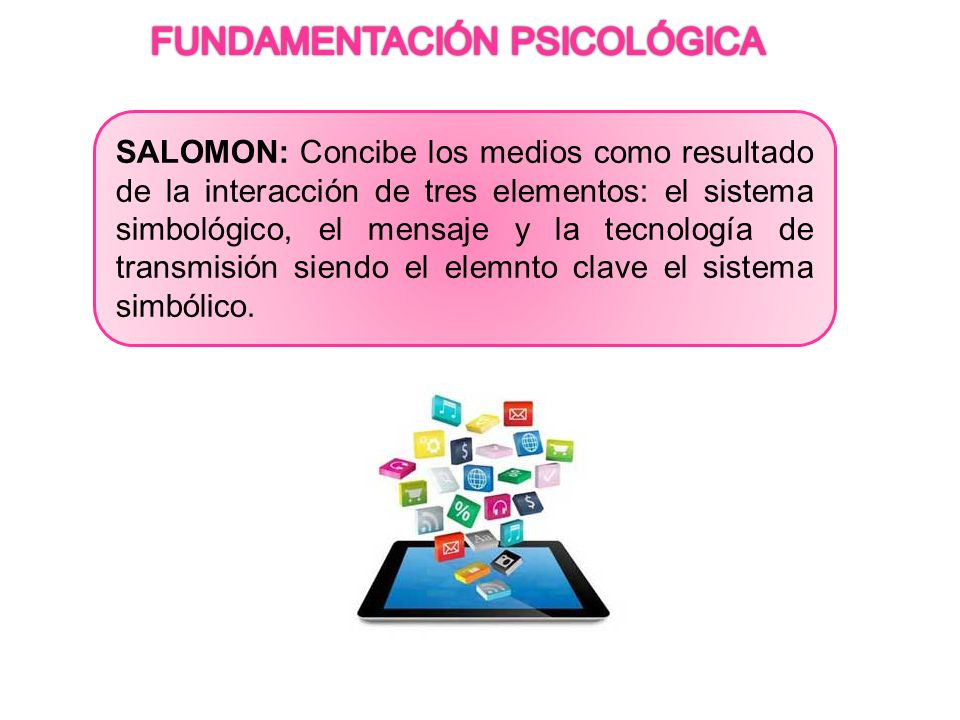 FUNDAMENTACIÓN PSICOLÓGICA

SALOMON: Concibe los medios como resultado de la interacción de tres elementos: el sistema simbológico, el mensaje y la tecnología de transmisión siendo el elemnto clave el sistema simbólico.